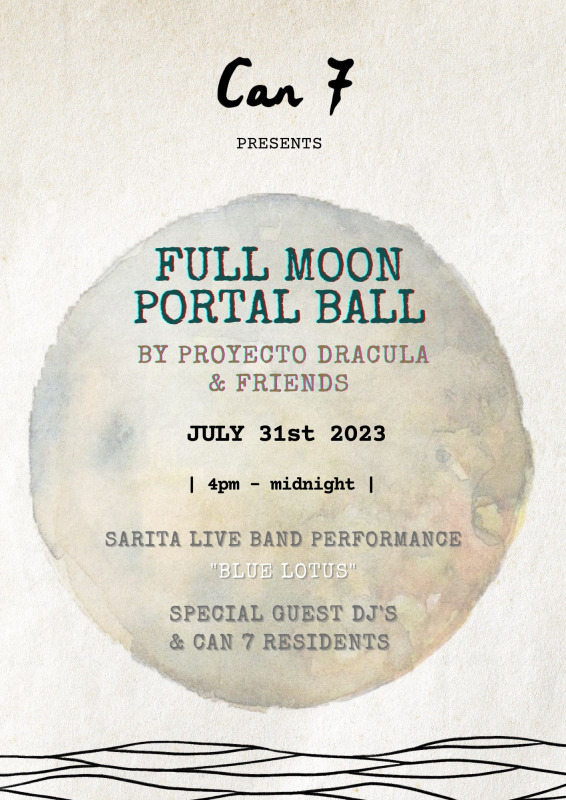 Can 7

PRESENTS

FULL MOON PORTAL BALL

BY PROYECTO DRACULA & FRIENDS

JULY 31st 2023

| 4pm - midnight |

SARITA LIVE BAND PERFORMANCE "BLUE LOTUS"

SPECIAL GUEST DJ'S & CAN 7 RESIDENTS